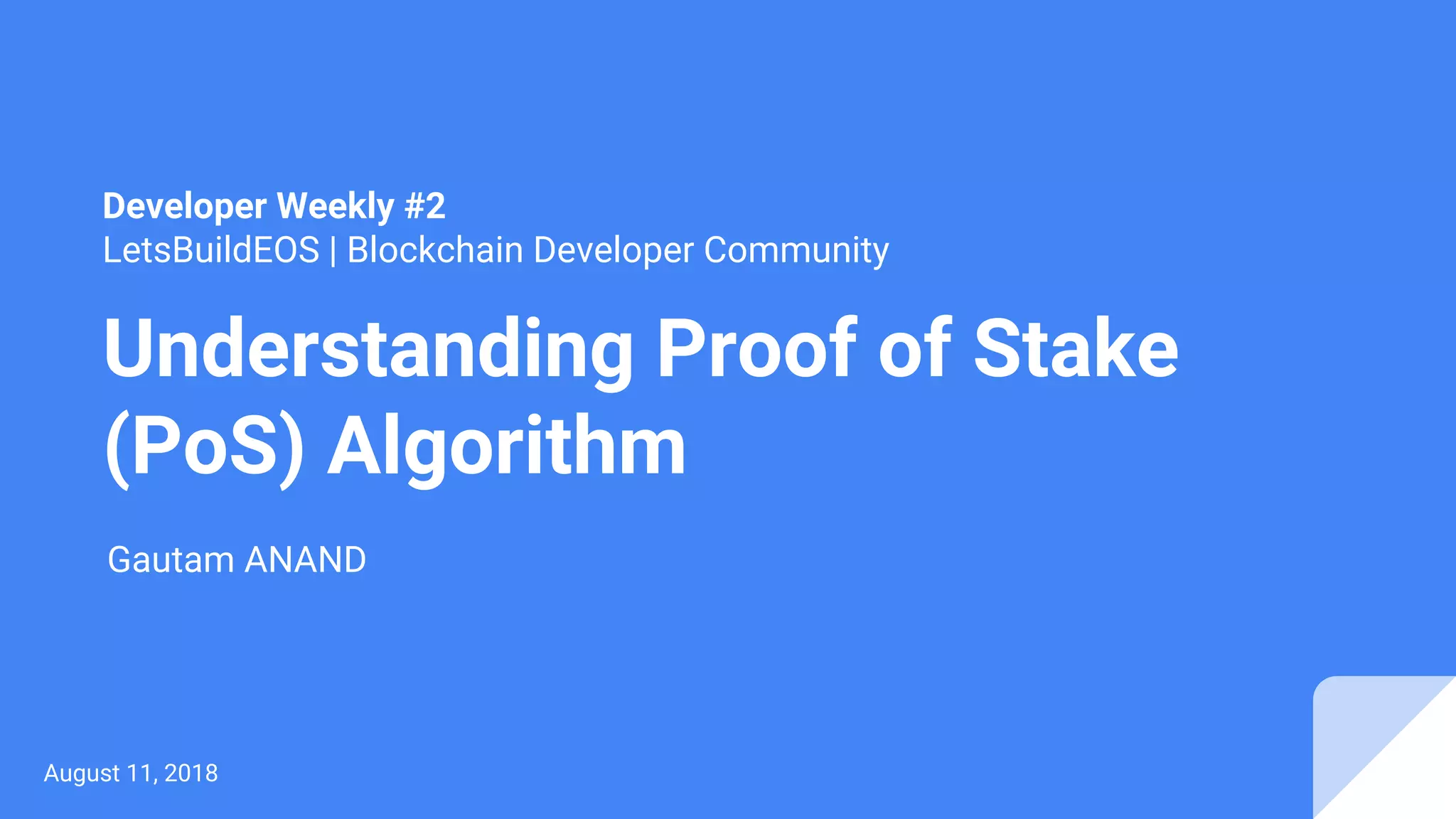 Developer Weekly #2
LetsBuildEOS | Blockchain Developer Community

Understanding Proof of Stake (PoS) Algorithm

Gautam ANAND

August 11, 2018